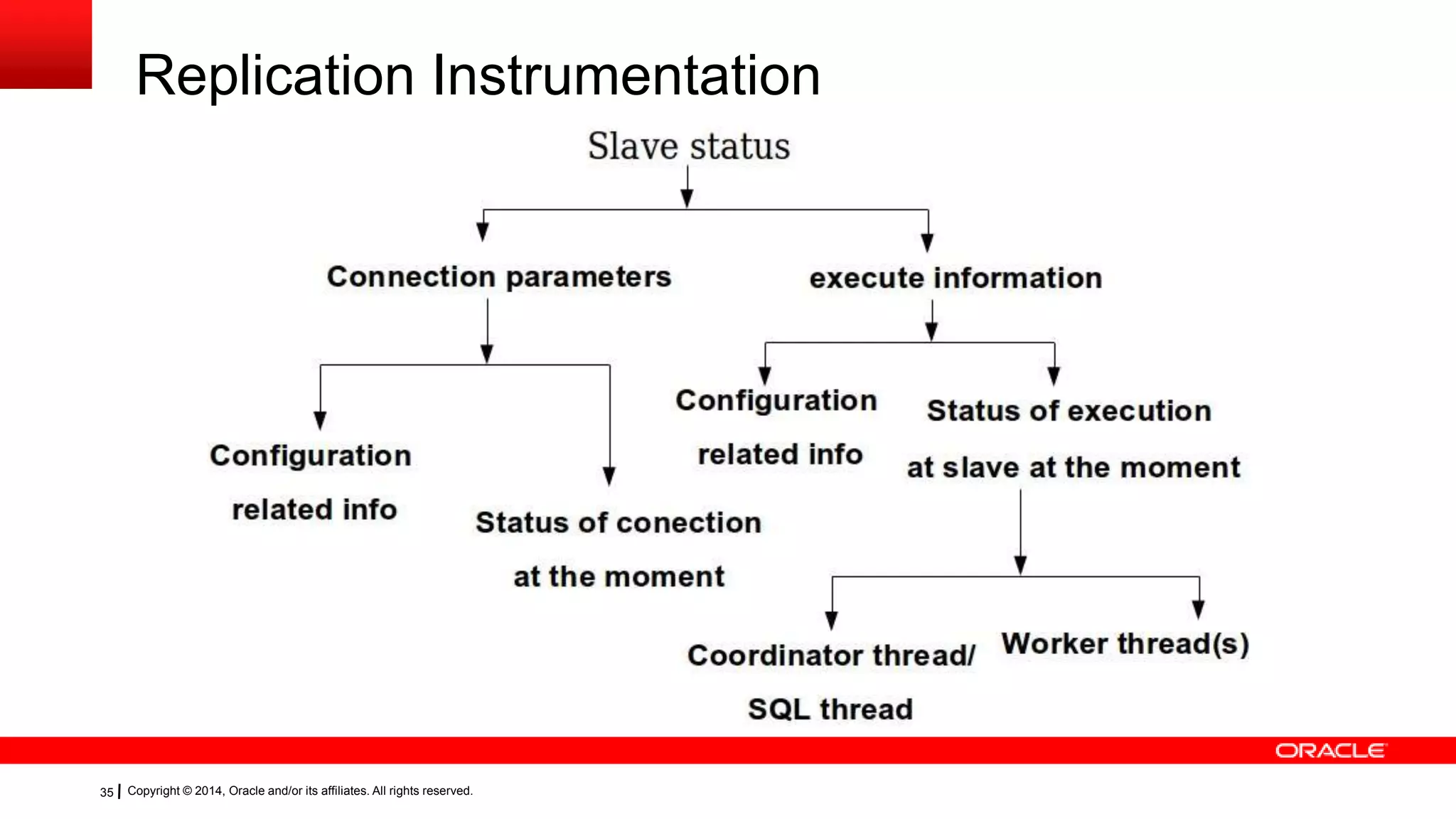 Replication Instrumentation

Slave status

Connection parameters

execute information

Configuration related info

Status of conection at the moment

Configuration related info

Status of execution at slave at the moment

Coordinator thread/ SQL thread

Worker thread(s)

ORACLE

35 | Copyright © 2014, Oracle and/or its affiliates. All rights reserved.